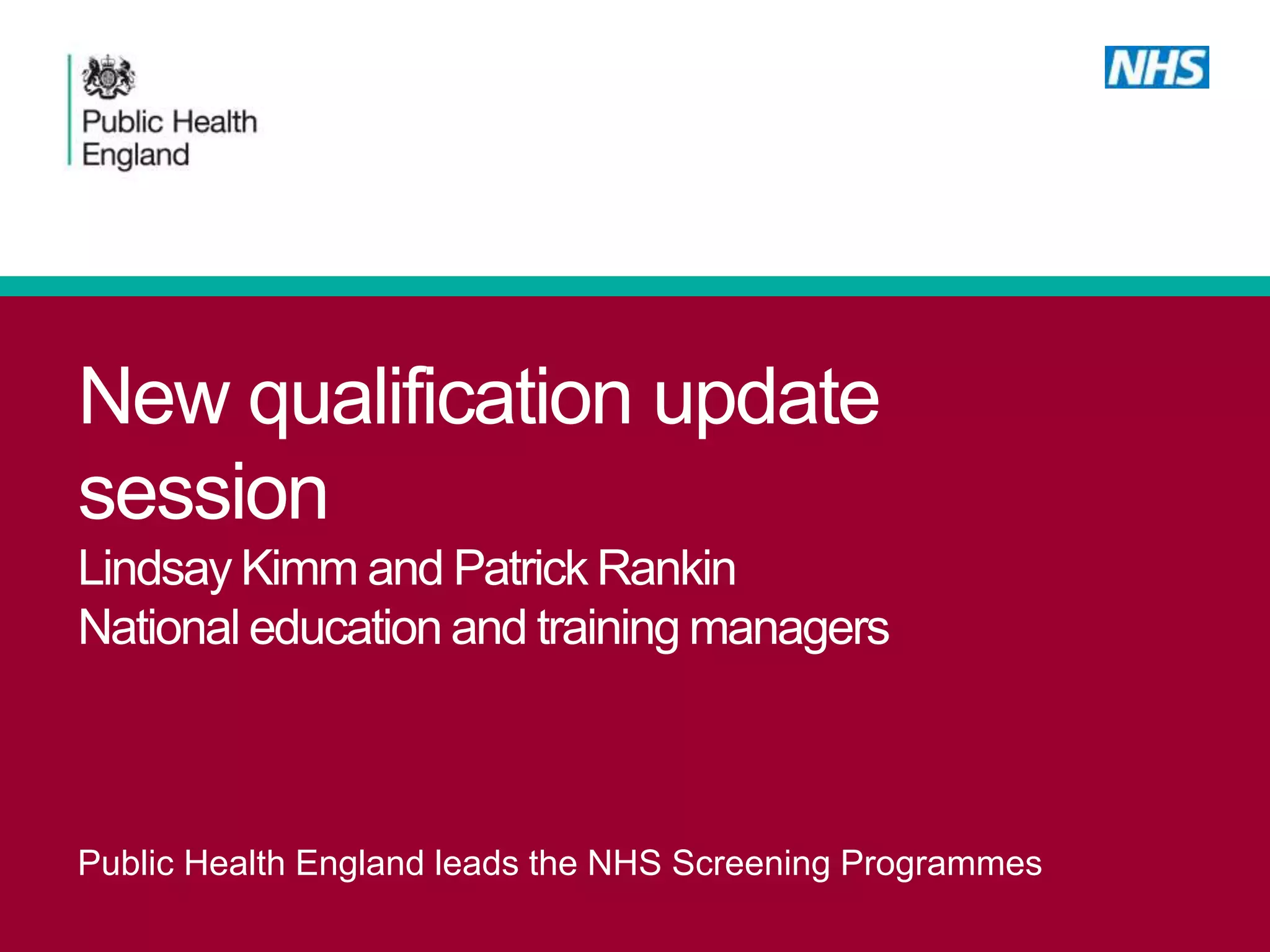 Public Health England

NHS

New qualification update session

Lindsay Kimm and Patrick Rankin
National education and training managers

Public Health England leads the NHS Screening Programmes